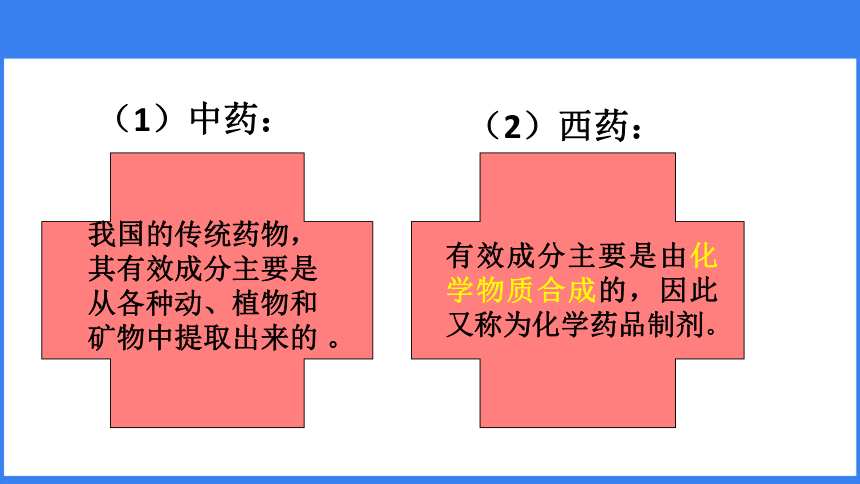 （1）中药：

我国的传统药物，其有效成分主要是从各种动、植物和矿物中提取出来的 。

（2）西药：

有效成分主要是由化学物质合成的，因此又称为化学药品制剂。